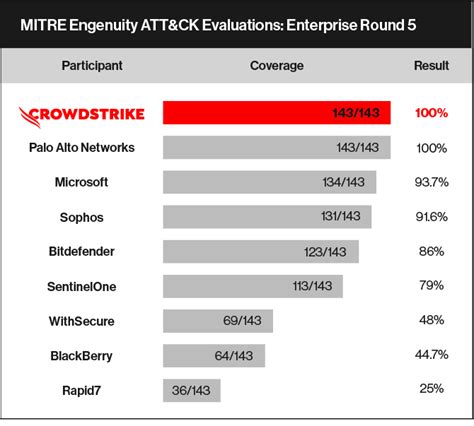 MITRE Engenuity ATT&CK Evaluations: Enterprise Round 5

| Participant | Coverage | Result |
|---|---|---|
| CROWDSTRIKE | 143/143 | 100% |
| Palo Alto Networks | 143/143 | 100% |
| Microsoft | 134/143 | 93.7% |
| Sophos | 131/143 | 91.6% |
| Bitdefender | 123/143 | 86% |
| SentinelOne | 113/143 | 79% |
| WithSecure | 69/143 | 48% |
| BlackBerry | 64/143 | 44.7% |
| Rapid7 | 36/143 | 25% |